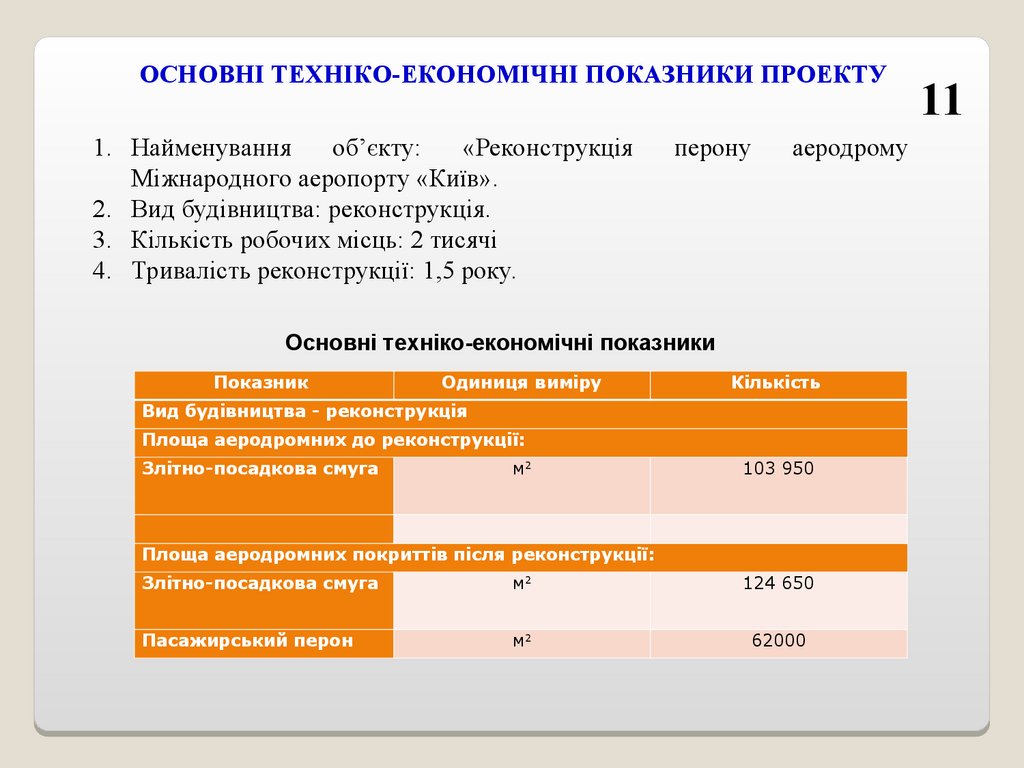 ОСНОВНІ ТЕХНІКО-ЕКОНОМІЧНІ ПОКАЗНИКИ ПРОЕКТУ

11

1. Найменування об'єкту: «Реконструкція перону аеродрому Міжнародного аеропорту «Київ».
2. Вид будівництва: реконструкція.
3. Кількість робочих місць: 2 тисячі
4. Тривалість реконструкції: 1,5 року.

Основні техніко-економічні показники

| Показник | Одиниця виміру | Кількість |
|---|---|---|
| Вид будівництва - реконструкція | | |
| Площа аеродромних до реконструкції: | | |
| Злітно-посадкова смуга | $м^2$ | 103 950 |
| | | |
| Площа аеродромних покриттів після реконструкції: | | |
| Злітно-посадкова смуга | $м^2$ | 124 650 |
| Пасажирський перон | $м^2$ | 62000 |